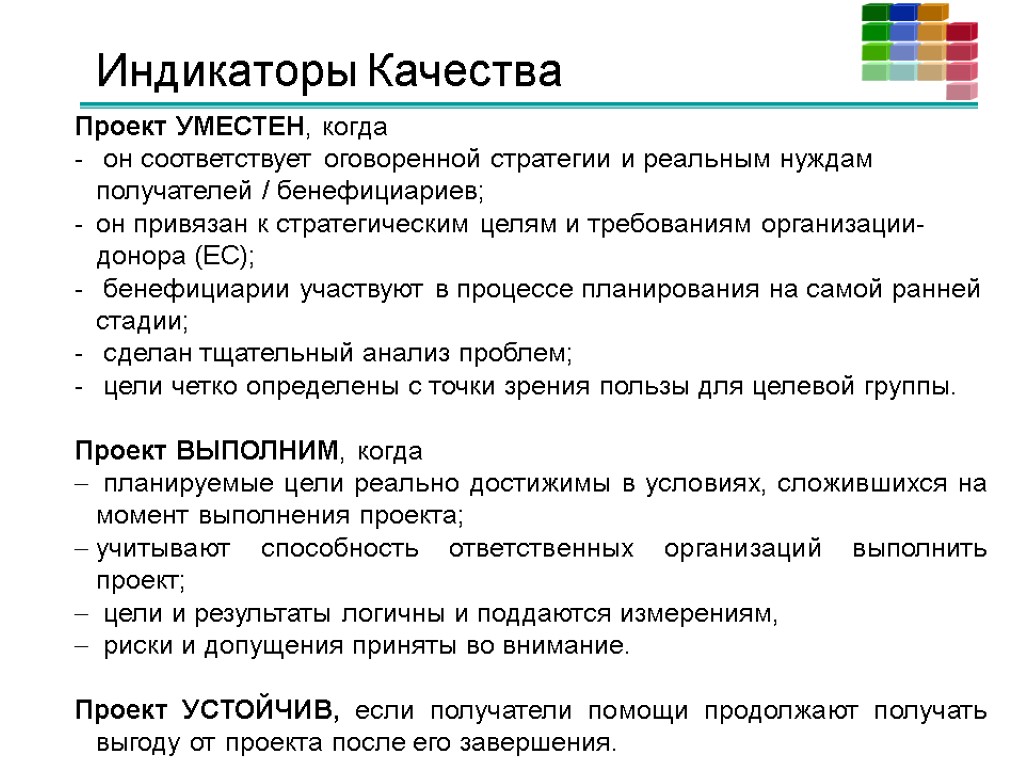 Индикаторы Качества

Проект УМЕСТЕН, когда
- он соответствует оговоренной стратегии и реальным нуждам получателей / бенефициариев;
- он привязан к стратегическим целям и требованиям организации-донора (ЕС);
- бенефициарии участвуют в процессе планирования на самой ранней стадии;
- сделан тщательный анализ проблем;
- цели четко определены с точки зрения пользы для целевой группы.

Проект ВЫПОЛНИМ, когда
– планируемые цели реально достижимы в условиях, сложившихся на момент выполнения проекта;
– учитывают способность ответственных организаций выполнить проект;
– цели и результаты логичны и поддаются измерениям,
– риски и допущения приняты во внимание.

Проект УСТОЙЧИВ, если получатели помощи продолжают получать выгоду от проекта после его завершения.